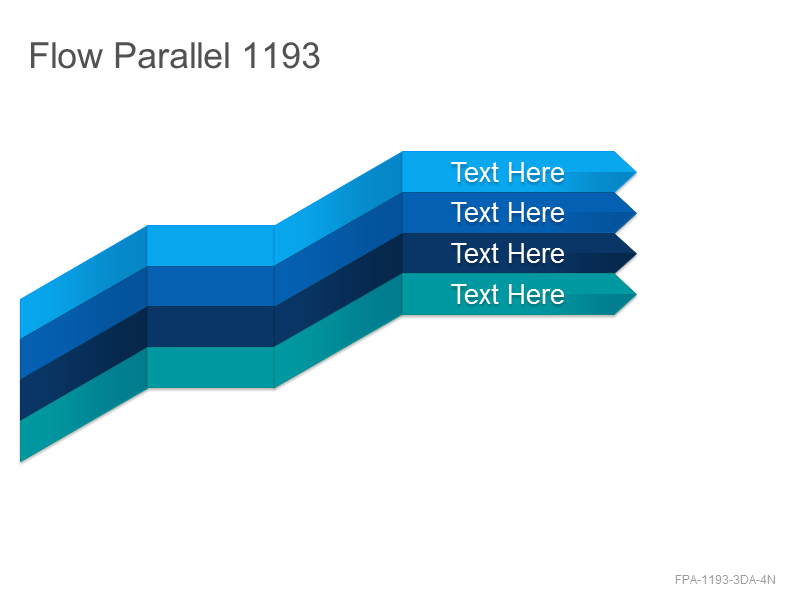 Flow Parallel 1193

Text Here
Text Here
Text Here
Text Here

FPA-1193-3DA-4N